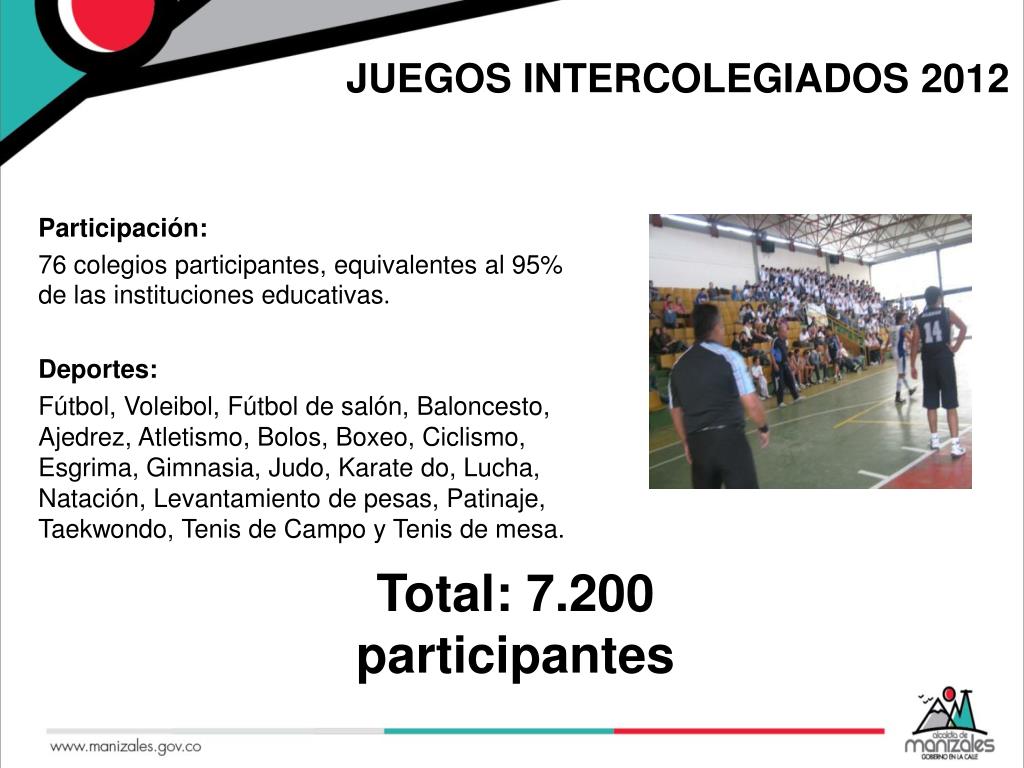 JUEGOS INTERCOLEGIADOS 2012

Participación:

76 colegios participantes, equivalentes al 95% de las instituciones educativas.

Deportes:

Fútbol, Voleibol, Fútbol de salón, Baloncesto, Ajedrez, Atletismo, Bolos, Boxeo, Ciclismo, Esgrima, Gimnasia, Judo, Karate do, Lucha, Natación, Levantamiento de pesas, Patinaje, Taekwondo, Tenis de Campo y Tenis de mesa.

14

Total: 7.200 participantes

www.manizales.gov.co

alcaldía de manizales GOBIERNO EN LA CALLE